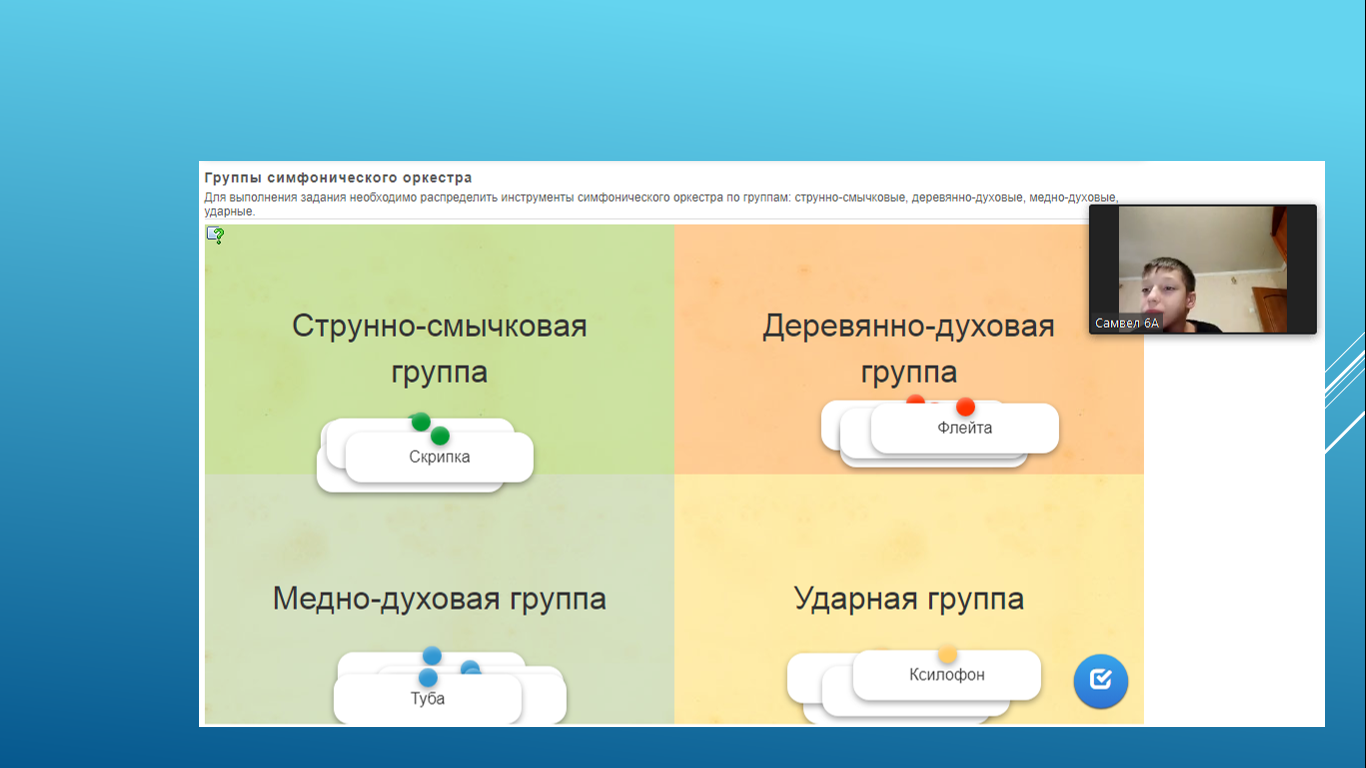 Группы симфонического оркестра
Для выполнения задания необходимо распределить инструменты симфонического оркестра по группам: струнно-смычковые, деревянно-духовые, медно-духовые, ударные.

Самвел 6А

Струнно-смычковая группа

Скрипка

Деревянно-духовая группа

Флейта

Медно-духовая группа

Туба

Ударная группа

Ксилофон